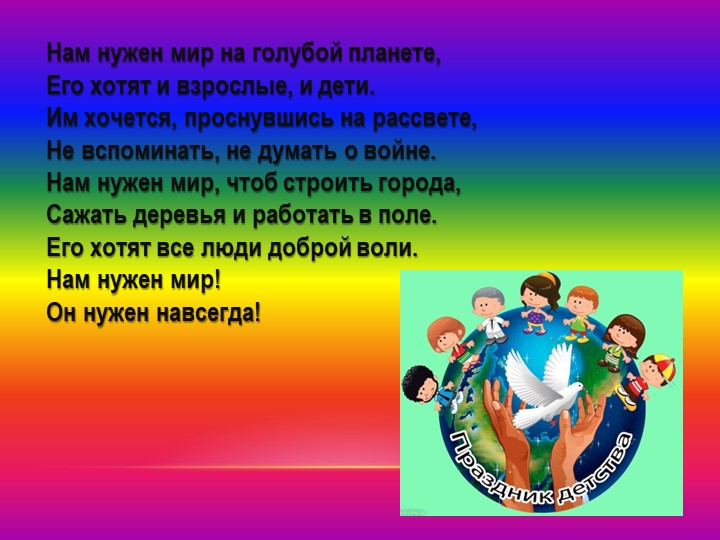 Нам нужен мир на голубой планете,
Его хотят и взрослые, и дети.
Им хочется, проснувшись на рассвете,
Не вспоминать, не думать о войне.
Нам нужен мир, чтоб строить города,
Сажать деревья и работать в поле.
Его хотят все люди доброй воли.
Нам нужен мир!
Он нужен навсегда!

Праздник детства